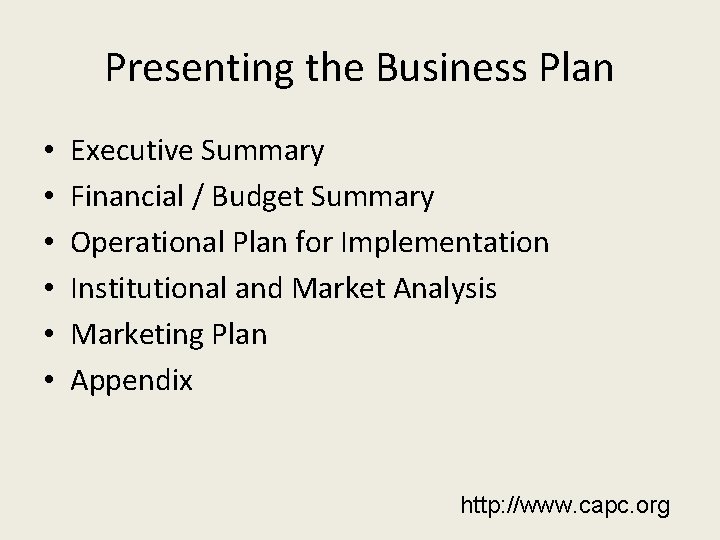 Presenting the Business Plan

• Executive Summary
• Financial / Budget Summary
• Operational Plan for Implementation
• Institutional and Market Analysis
• Marketing Plan
• Appendix

http://www.capc.org